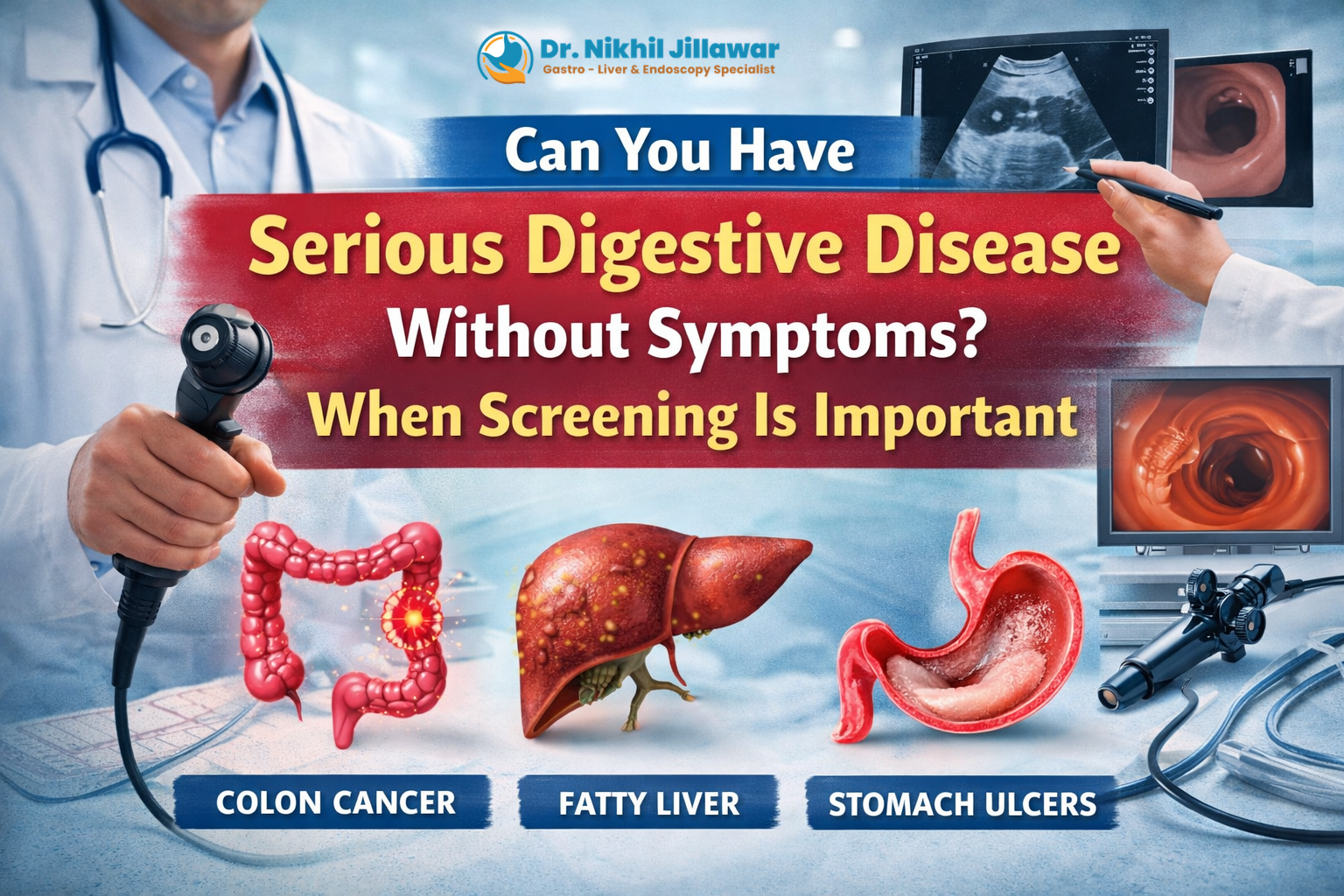 Dr. Nikhil Jillawar
Gastro - Liver & Endoscopy Specialist

Can You Have
Serious Digestive Disease
Without Symptoms?
When Screening Is Important

COLON CANCER
FATTY LIVER
STOMACH ULCERS